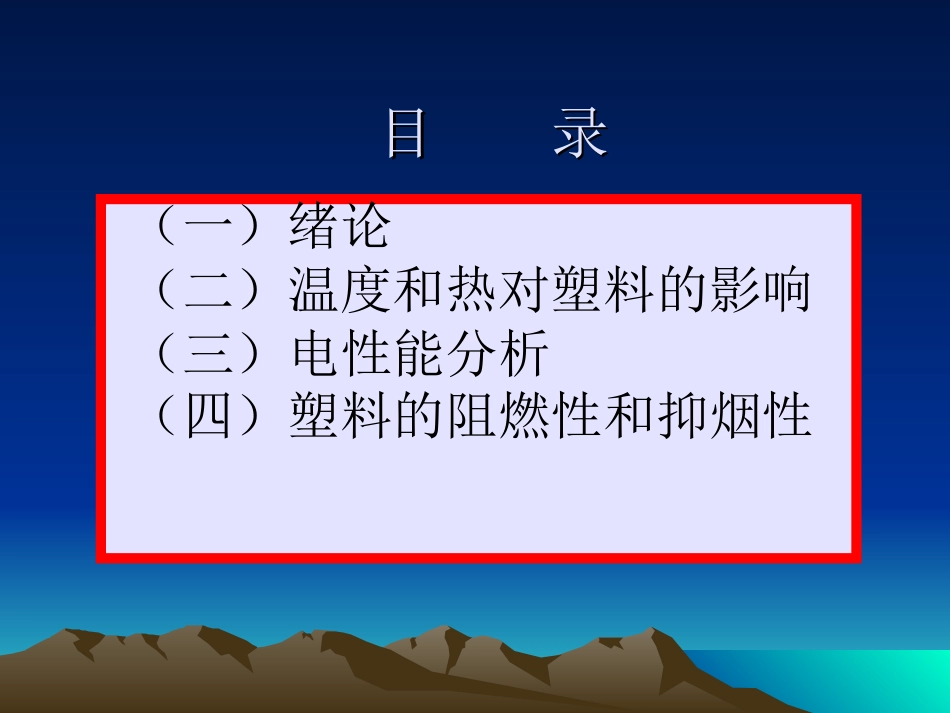 目　录

（一）绪论
（二）温度和热对塑料的影响
（三）电性能分析
（四）塑料的阻燃性和抑烟性